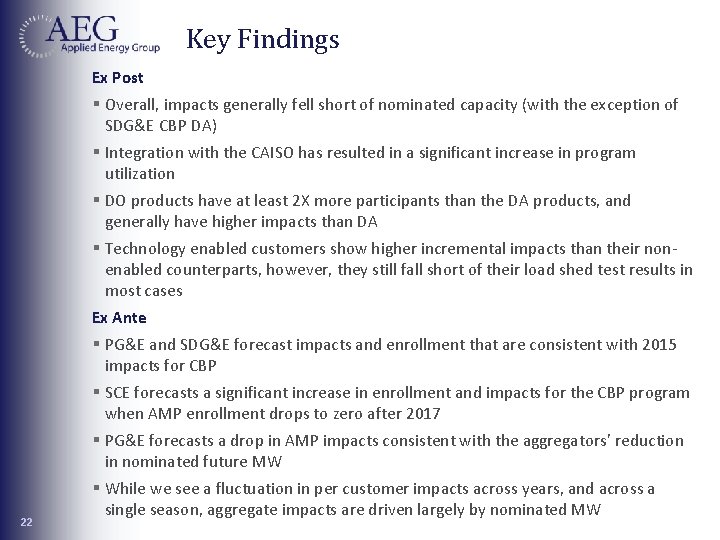 AEG
Applied Energy Group

Key Findings

Ex Post

▪ Overall, impacts generally fell short of nominated capacity (with the exception of SDG&E CBP DA)

▪ Integration with the CAISO has resulted in a significant increase in program utilization

▪ DO products have at least 2X more participants than the DA products, and generally have higher impacts than DA

▪ Technology enabled customers show higher incremental impacts than their non-enabled counterparts, however, they still fall short of their load shed test results in most cases

Ex Ante

▪ PG&E and SDG&E forecast impacts and enrollment that are consistent with 2015 impacts for CBP

▪ SCE forecasts a significant increase in enrollment and impacts for the CBP program when AMP enrollment drops to zero after 2017

▪ PG&E forecasts a drop in AMP impacts consistent with the aggregators' reduction in nominated future MW

▪ While we see a fluctuation in per customer impacts across years, and across a single season, aggregate impacts are driven largely by nominated MW

22